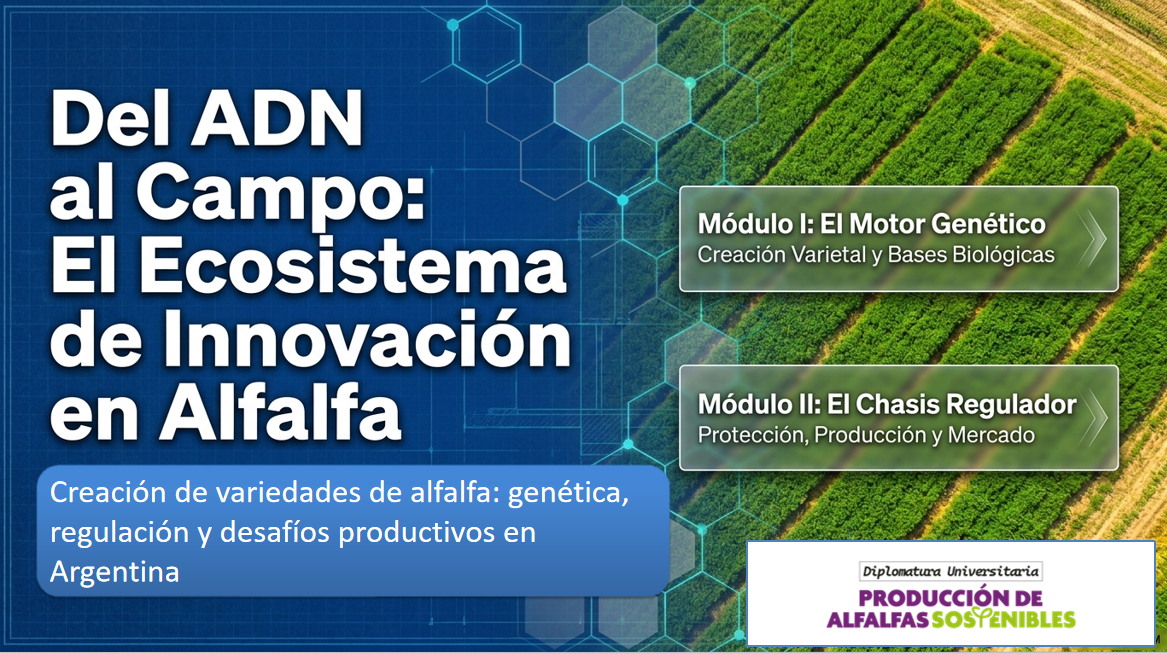 Del ADN al Campo: El Ecosistema de Innovación en Alfalfa

Creación de variedades de alfalfa: genética, regulación y desafíos productivos en Argentina

Módulo I: El Motor Genético
Creación Varietal y Bases Biológicas

Módulo II: El Chasis Regulador
Protección, Producción y Mercado

Diplomatura Universitaria
PRODUCCIÓN DE
ALFALFAS SOSTENIBLES